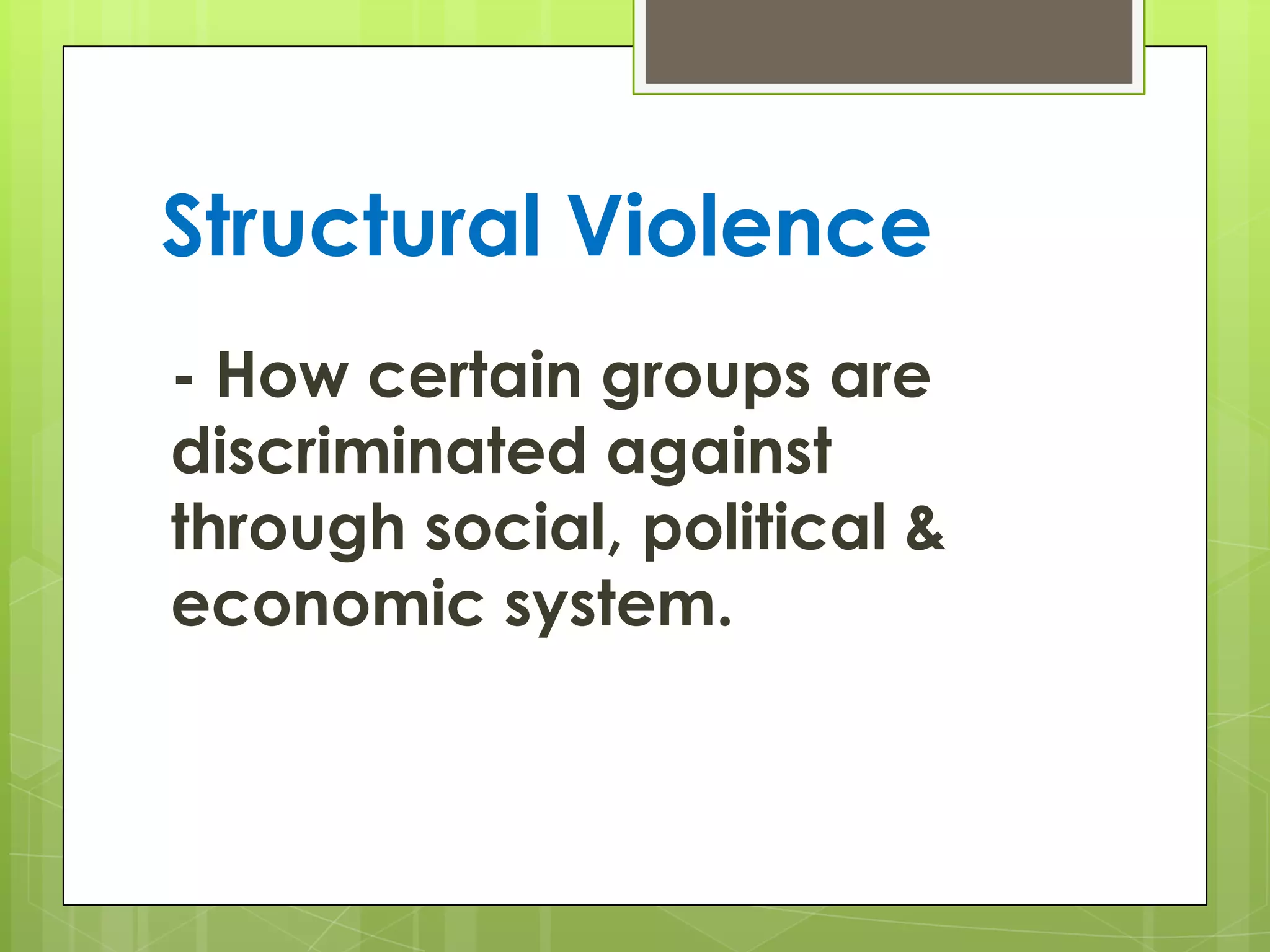 Structural Violence

- How certain groups are discriminated against through social, political & economic system.